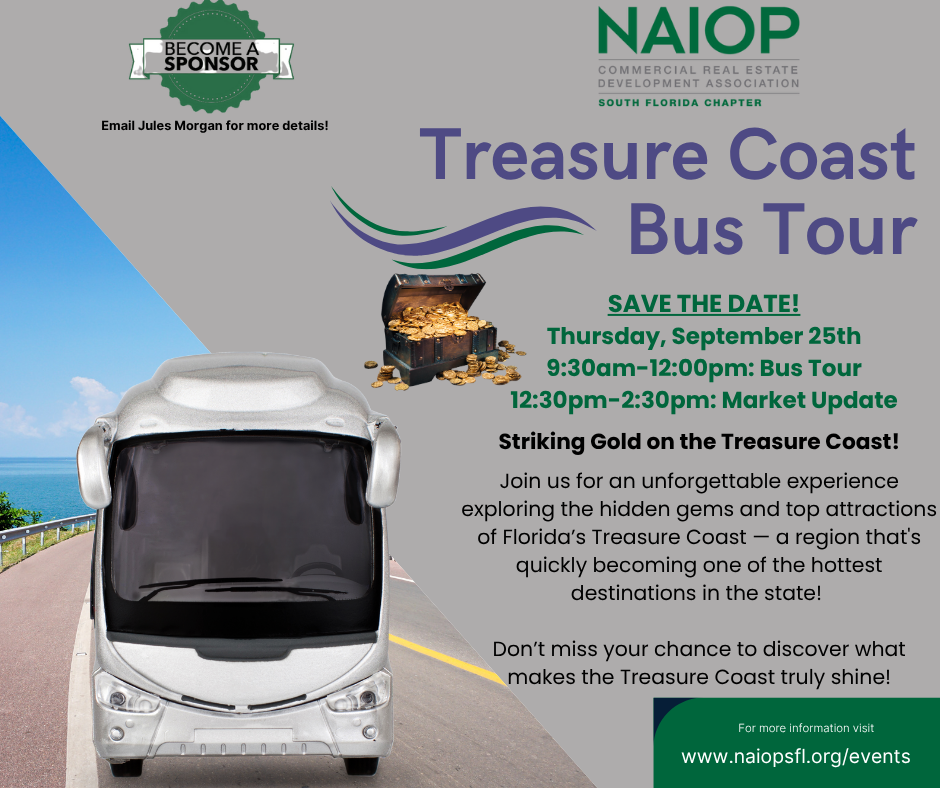 BECOME A SPONSOR

Email Jules Morgan for more details!

NAIOP
COMMERCIAL REAL ESTATE DEVELOPMENT ASSOCIATION
SOUTH FLORIDA CHAPTER

Treasure Coast Bus Tour

SAVE THE DATE!
Thursday, September 25th
9:30am-12:00pm: Bus Tour
12:30pm-2:30pm: Market Update

Striking Gold on the Treasure Coast!

Join us for an unforgettable experience exploring the hidden gems and top attractions of Florida's Treasure Coast — a region that's quickly becoming one of the hottest destinations in the state!

Don't miss your chance to discover what makes the Treasure Coast truly shine!

For more information visit
www.naiopsfl.org/events